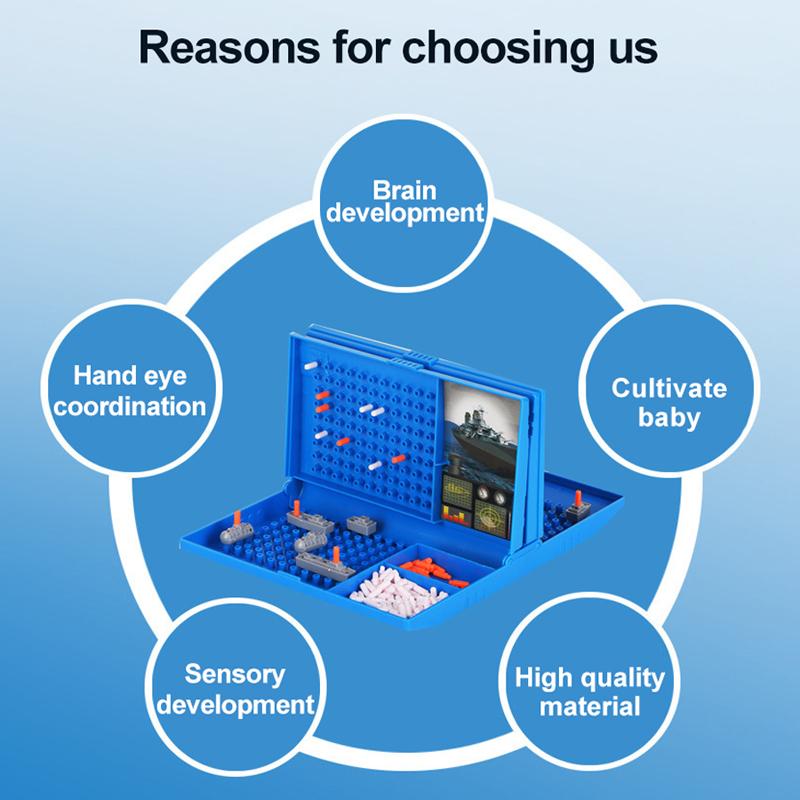 Reasons for choosing us

Brain development

Hand eye coordination

Cultivate baby

Sensory development

High quality material